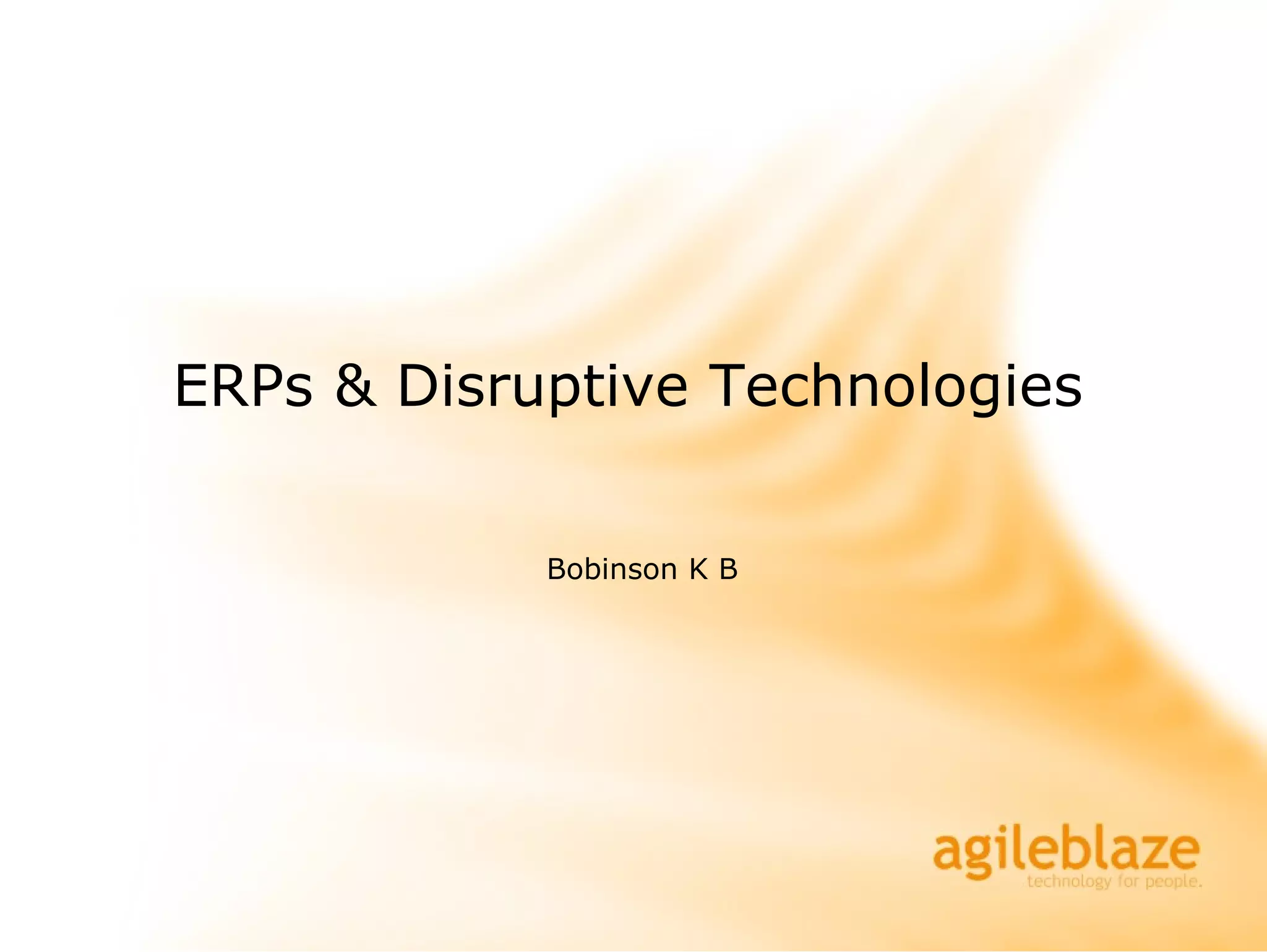 ERPs & Disruptive Technologies

Bobinson K B

agileblaze
technology for people.